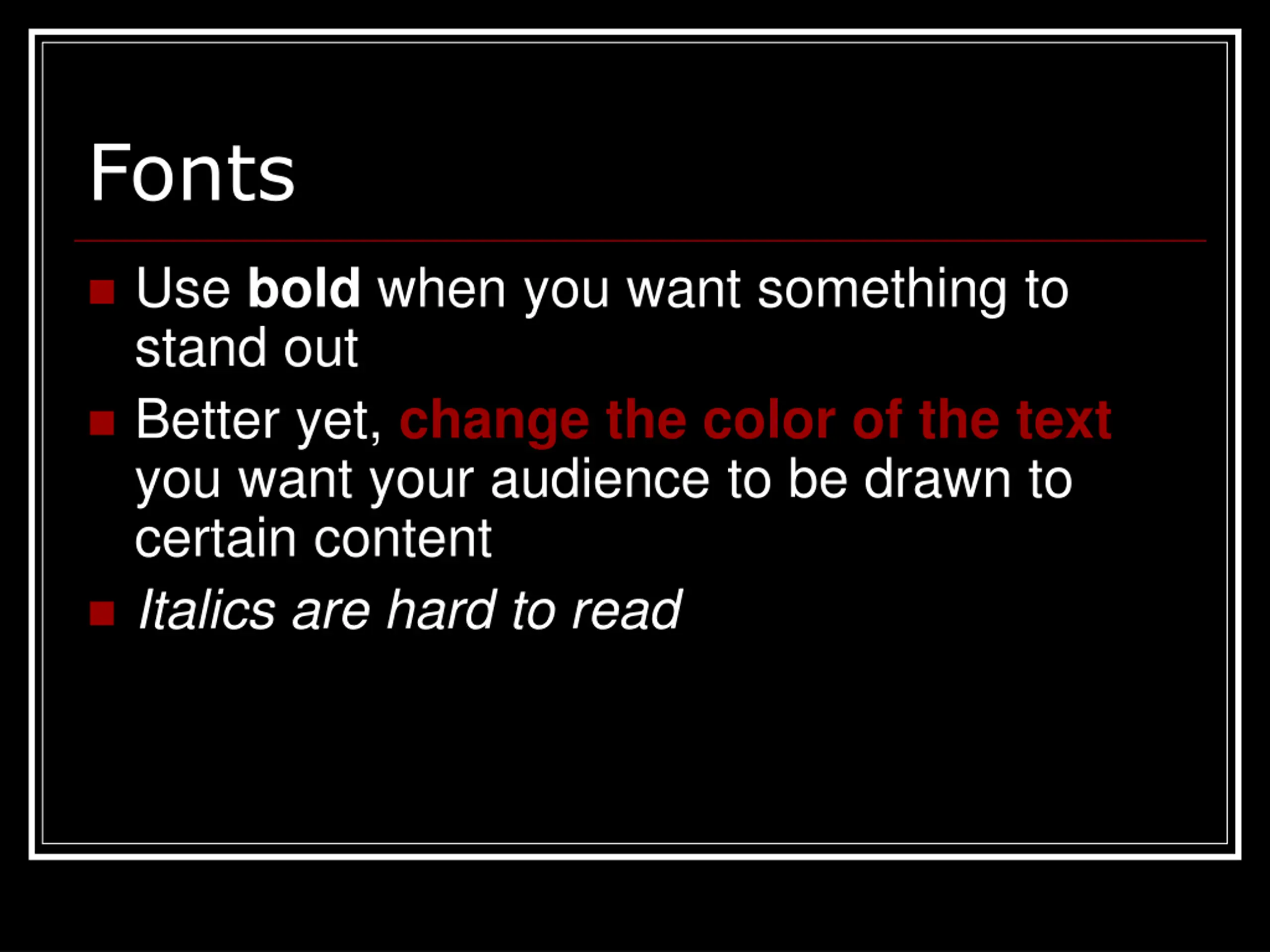 Fonts

- Use bold when you want something to stand out
- Better yet, change the color of the text you want your audience to be drawn to certain content
- Italics are hard to read